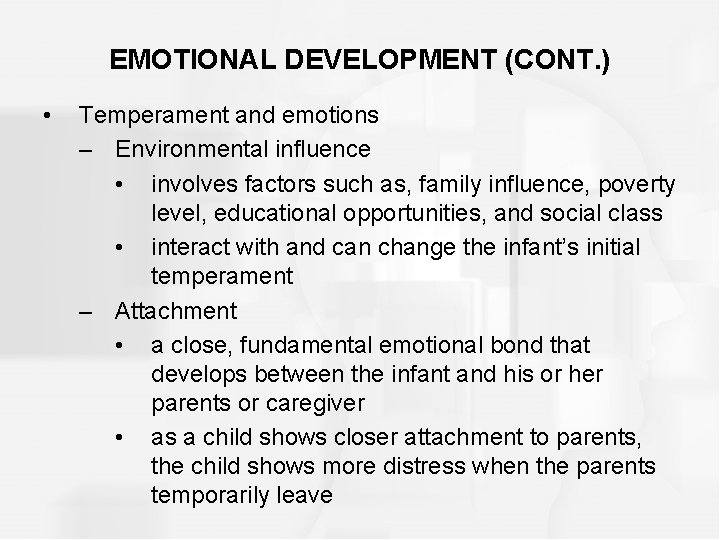 EMOTIONAL DEVELOPMENT (CONT.)

• Temperament and emotions
– Environmental influence
• involves factors such as, family influence, poverty level, educational opportunities, and social class
• interact with and can change the infant's initial temperament
– Attachment
• a close, fundamental emotional bond that develops between the infant and his or her parents or caregiver
• as a child shows closer attachment to parents, the child shows more distress when the parents temporarily leave